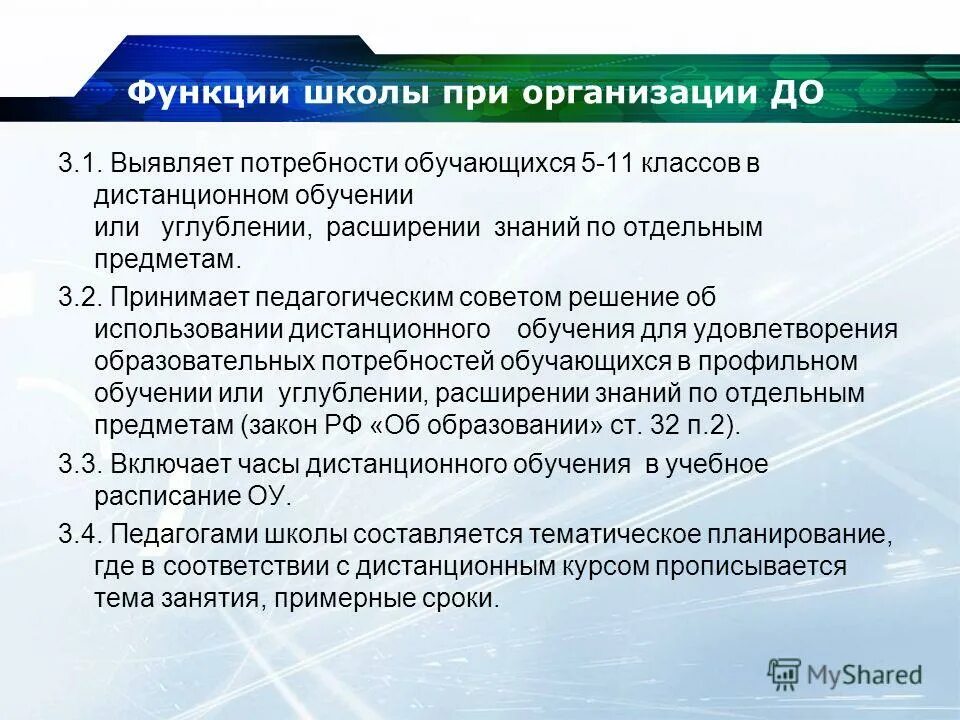 Функции школы при организации ДО

3.1. Выявляет потребности обучающихся 5-11 классов в дистанционном обучении или углублении, расширении знаний по отдельным предметам.

3.2. Принимает педагогическим советом решение об использовании дистанционного обучения для удовлетворения образовательных потребностей обучающихся в профильном обучении или углублении, расширении знаний по отдельным предметам (закон РФ «Об образовании» ст. 32 п.2).

3.3. Включает часы дистанционного обучения в учебное расписание ОУ.

3.4. Педагогами школы составляется тематическое планирование, где в соответствии с дистанционным курсом прописывается тема занятия, примерные сроки.

MyShared